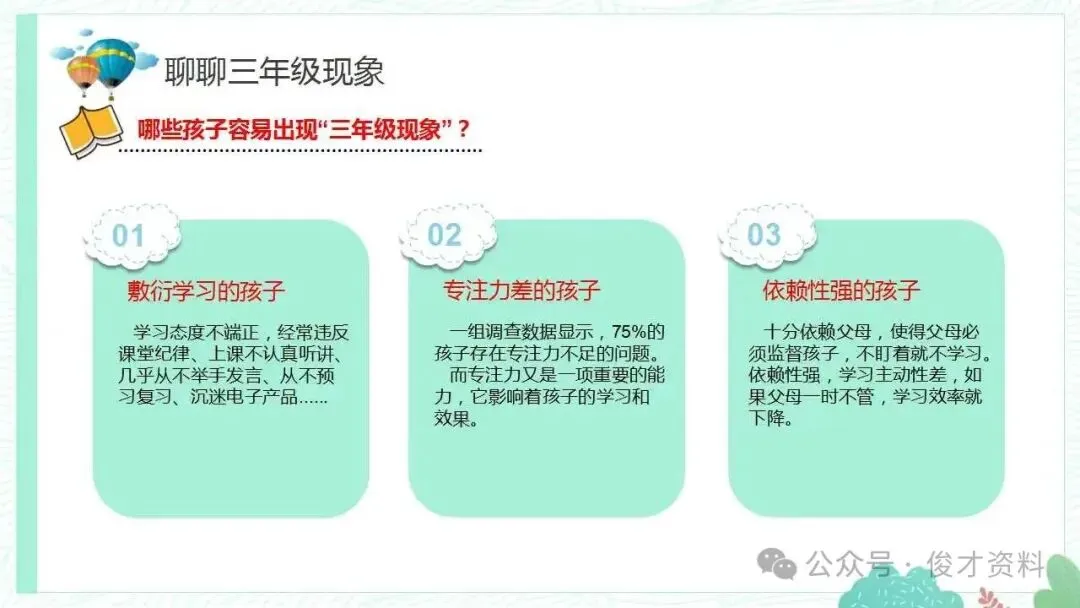 聊聊三年级现象

哪些孩子容易出现“三年级现象”？

01

敷衍学习的孩子

学习态度不端正，经常违反课堂纪律、上课不认真听讲、几乎从不举手发言、从不预习复习、沉迷电子产品……

02

专注力差的孩子

一组调查数据显示，75%的孩子存在专注力不足的问题。

而专注力又是一项重要的能力，它影响着孩子的学习和效果。

03

依赖性强的孩子

十分依赖父母，使得父母必须监督孩子，不盯着就不学习。依赖性强，学习主动性差，如果父母一时不管，学习效率就下降。

公众号 · 俊才资料